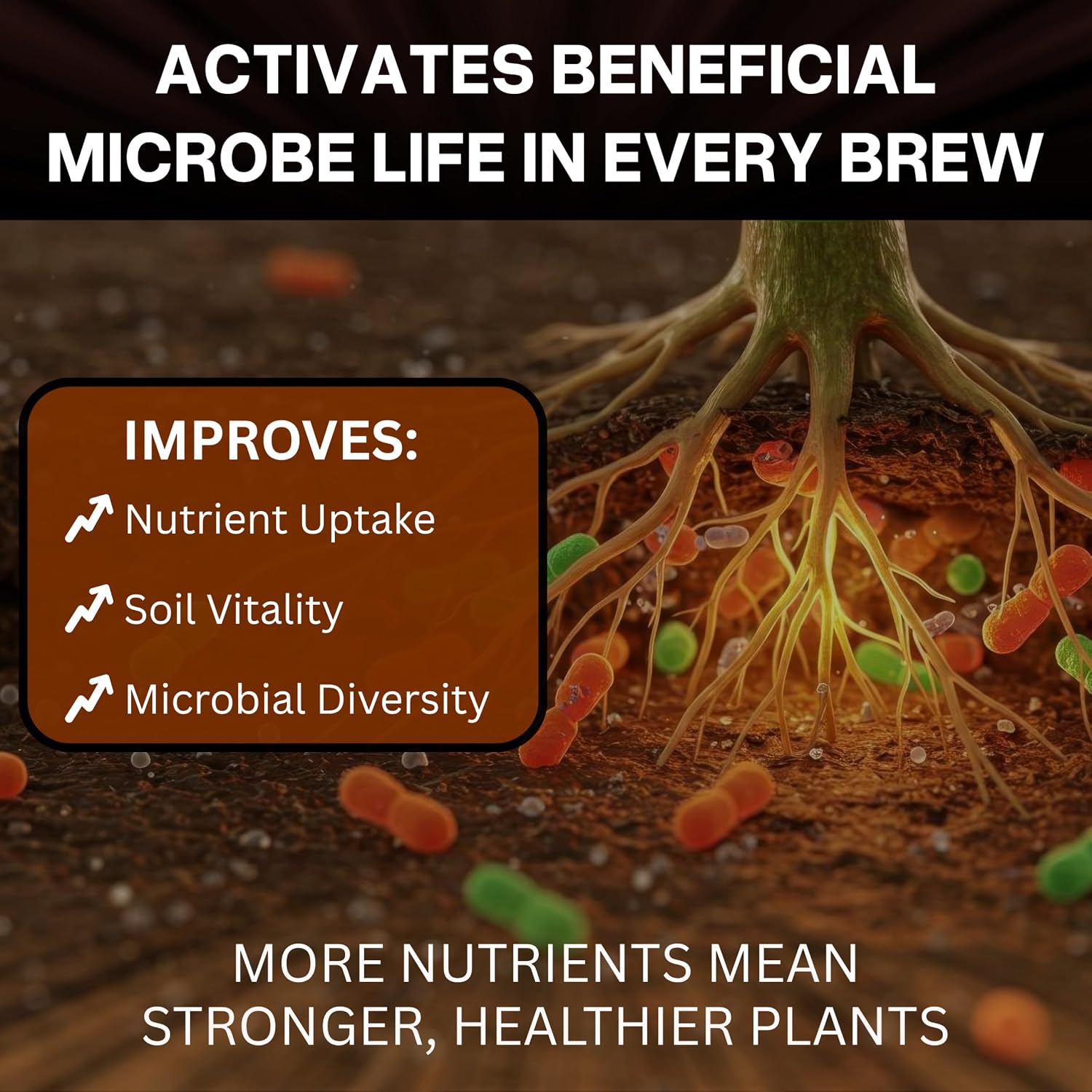 ACTIVATES BENEFICIAL MICROBE LIFE IN EVERY BREW

IMPROVES:

Nutrient Uptake

Soil Vitality

Microbial Diversity

MORE NUTRIENTS MEAN STRONGER, HEALTHIER PLANTS